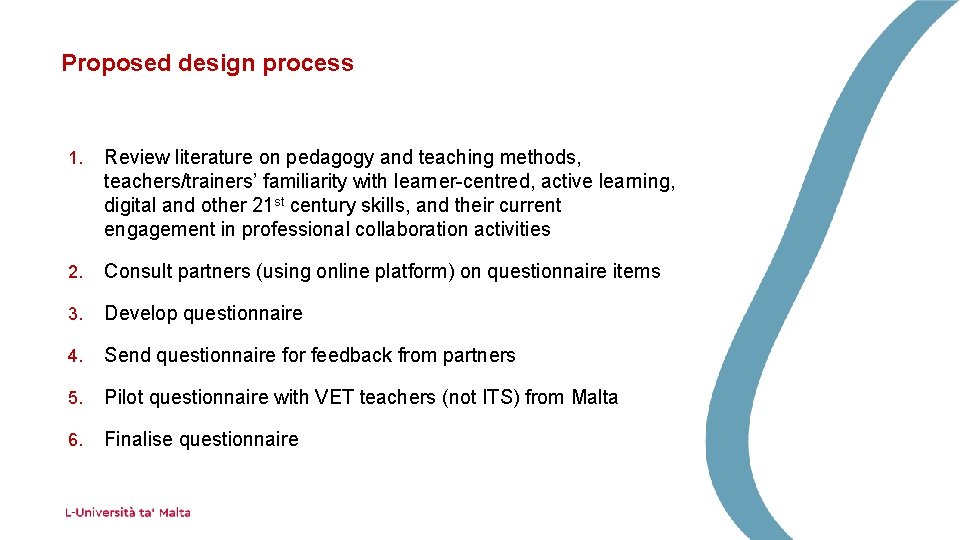 Proposed design process

1. Review literature on pedagogy and teaching methods, teachers/trainers' familiarity with learner-centred, active learning, digital and other 21$^{st}$ century skills, and their current engagement in professional collaboration activities

2. Consult partners (using online platform) on questionnaire items

3. Develop questionnaire

4. Send questionnaire for feedback from partners

5. Pilot questionnaire with VET teachers (not ITS) from Malta

6. Finalise questionnaire

L-Università ta' Malta